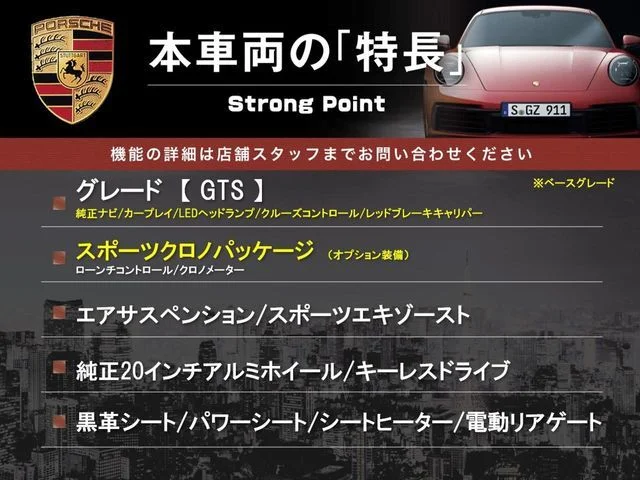 PORSCHE
STUTTGART

本車両の「特長」
Strong Point

S GZ 911

機能の詳細は店舗スタッフまでお問い合わせください

グレード 【 GTS 】
※ベースグレード
純正ナビ/カープレイ/LEDヘッドランプ/クルーズコントロール/レッドブレーキキャリパー

スポーツクロノパッケージ (オプション装備)
ローンチコントロール/クロノメーター

エアサスペンション/スポーツエキゾースト

純正20インチアルミホイール/キーレスドライブ

黒革シート/パワーシート/シートヒーター/電動リアゲート